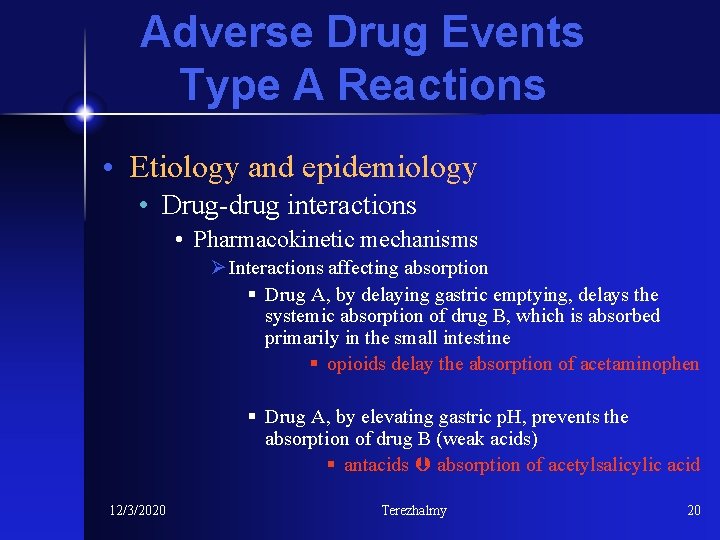 Adverse Drug Events
Type A Reactions

• Etiology and epidemiology
• Drug-drug interactions
• Pharmacokinetic mechanisms
➢ Interactions affecting absorption
▪ Drug A, by delaying gastric emptying, delays the systemic absorption of drug B, which is absorbed primarily in the small intestine
▪ opioids delay the absorption of acetaminophen

▪ Drug A, by elevating gastric pH, prevents the absorption of drug B (weak acids)
▪ antacids ↓ absorption of acetylsalicylic acid

12/3/2020
Terezhalmy
20